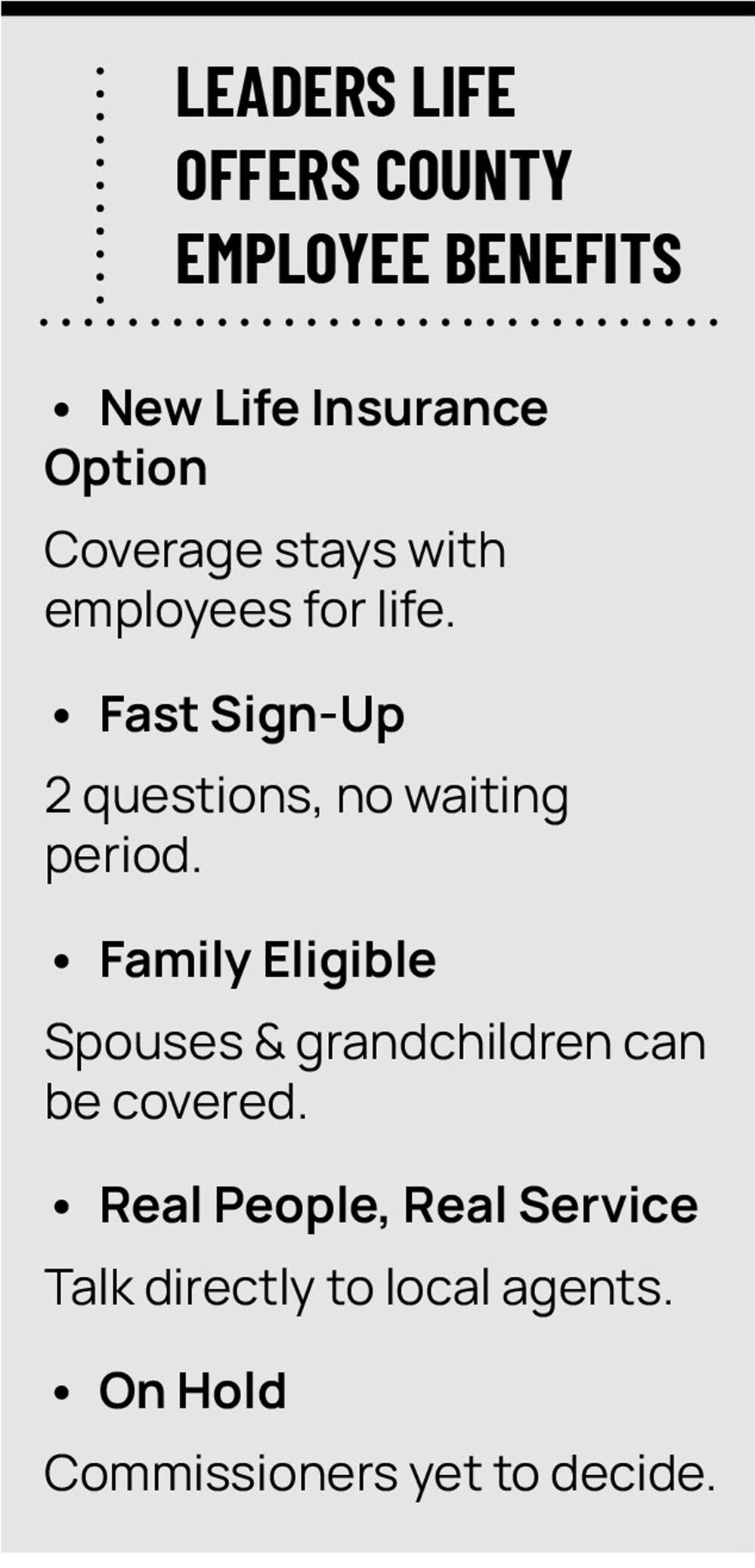 LEADERS LIFE OFFERS COUNTY EMPLOYEE BENEFITS

• New Life Insurance Option

Coverage stays with employees for life.

• Fast Sign-Up

2 questions, no waiting period.

• Family Eligible

Spouses & grandchildren can be covered.

• Real People, Real Service

Talk directly to local agents.

• On Hold

Commissioners yet to decide.